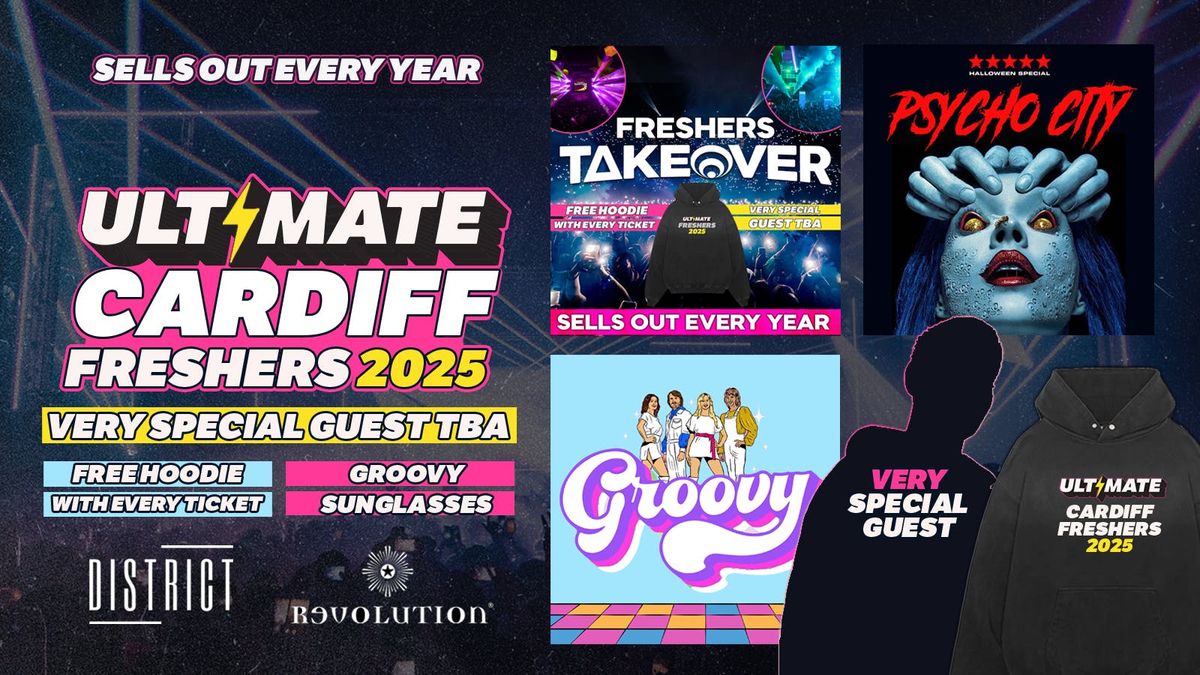 SELLS OUT EVERY YEAR

ULTIMATE CARDIFF FRESHERS 2025

VERY SPECIAL GUEST TBA

FREE HOODIE WITH EVERY TICKET

GROOVY SUNGLASSES

DISTRICT

REVOLUTION

FRESHERS TAKEOVER

FREE HOODIE WITH EVERY TICKET

ULTIMATE FRESHERS 2025

VERY SPECIAL GUEST TBA

SELLS OUT EVERY YEAR

★★★★★

HALLOWEEN SPECIAL

PSYCHO CITY

Groovy

VERY SPECIAL GUEST

ULTIMATE CARDIFF FRESHERS 2025